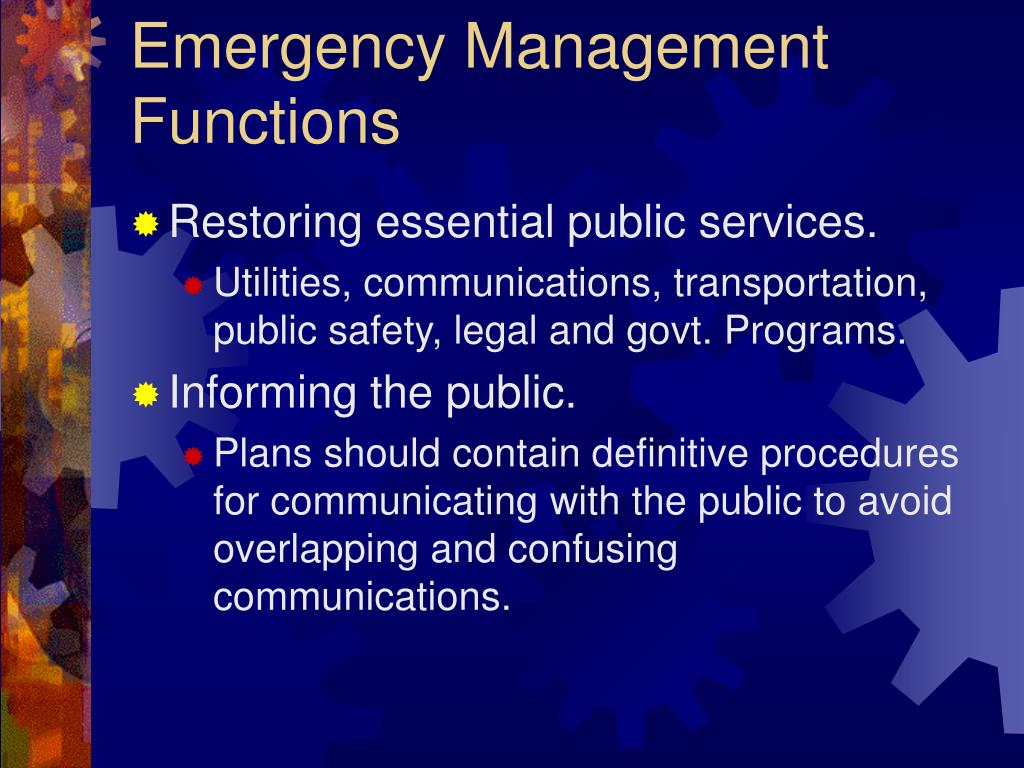 Emergency Management Functions

Restoring essential public services.

Utilities, communications, transportation, public safety, legal and govt. Programs.

Informing the public.

Plans should contain definitive procedures for communicating with the public to avoid overlapping and confusing communications.